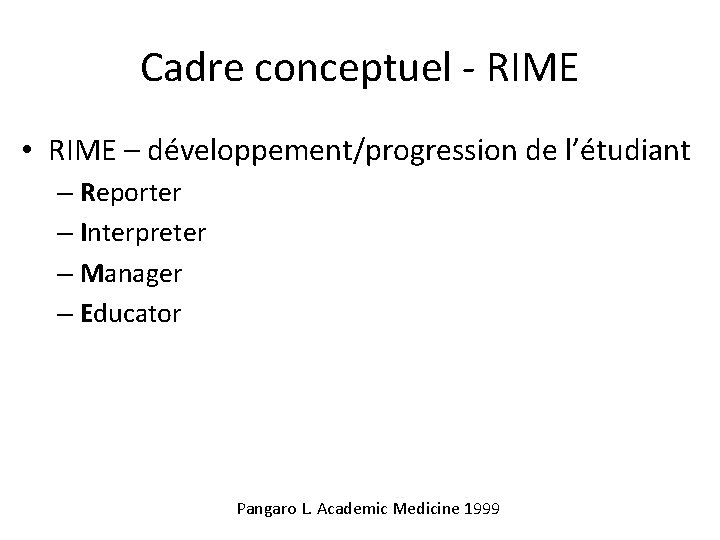 Cadre conceptuel - RIME

• RIME – développement/progression de l'étudiant
– Reporter
– Interpreter
– Manager
– Educator

Pangaro L. Academic Medicine 1999